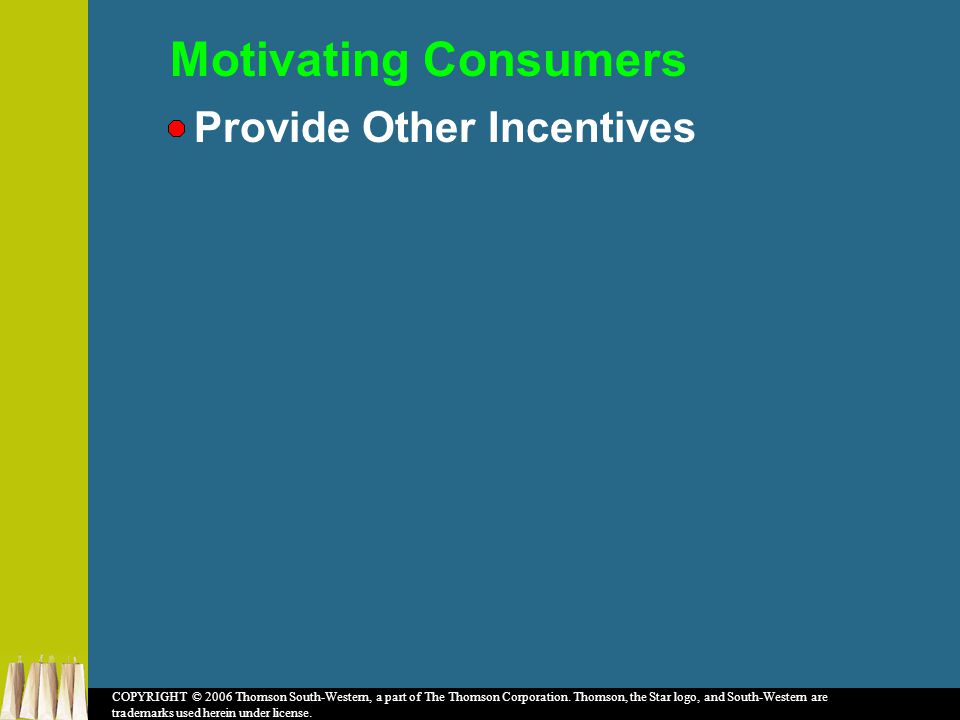 Motivating Consumers

Provide Other Incentives

COPYRIGHT © 2006 Thomson South-Western, a part of The Thomson Corporation. Thomson, the Star logo, and South-Western are trademarks used herein under license.